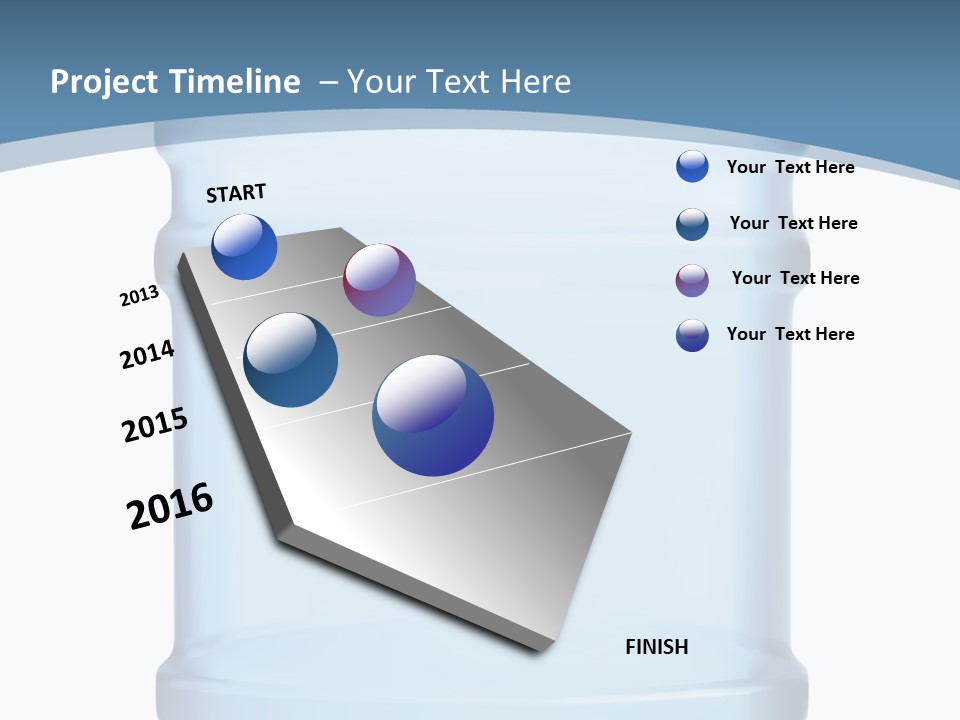 Project Timeline – Your Text Here

START

2013

2014

2015

2016

FINISH

Your Text Here

Your Text Here

Your Text Here

Your Text Here